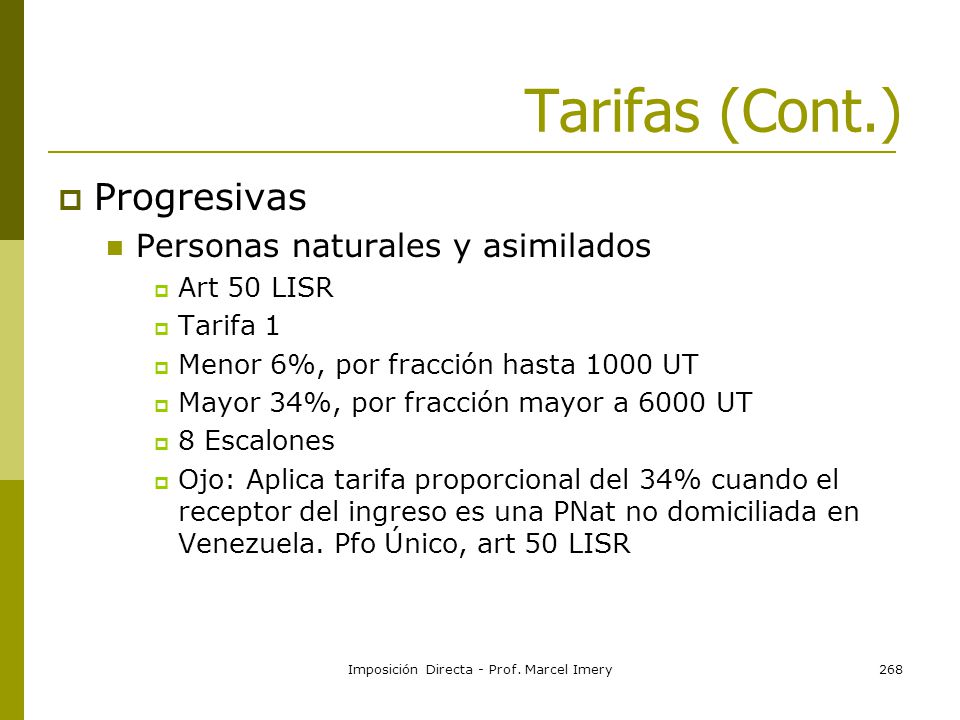 Tarifas (Cont.)

Progresivas

Personas naturales y asimilados

Art 50 LISR

Tarifa 1

Menor 6%, por fracción hasta 1000 UT

Mayor 34%, por fracción mayor a 6000 UT

8 Escalones

Ojo: Aplica tarifa proporcional del 34% cuando el receptor del ingreso es una PNat no domiciliada en Venezuela. Pfo Único, art 50 LISR

Imposición Directa - Prof. Marcel Imery

268